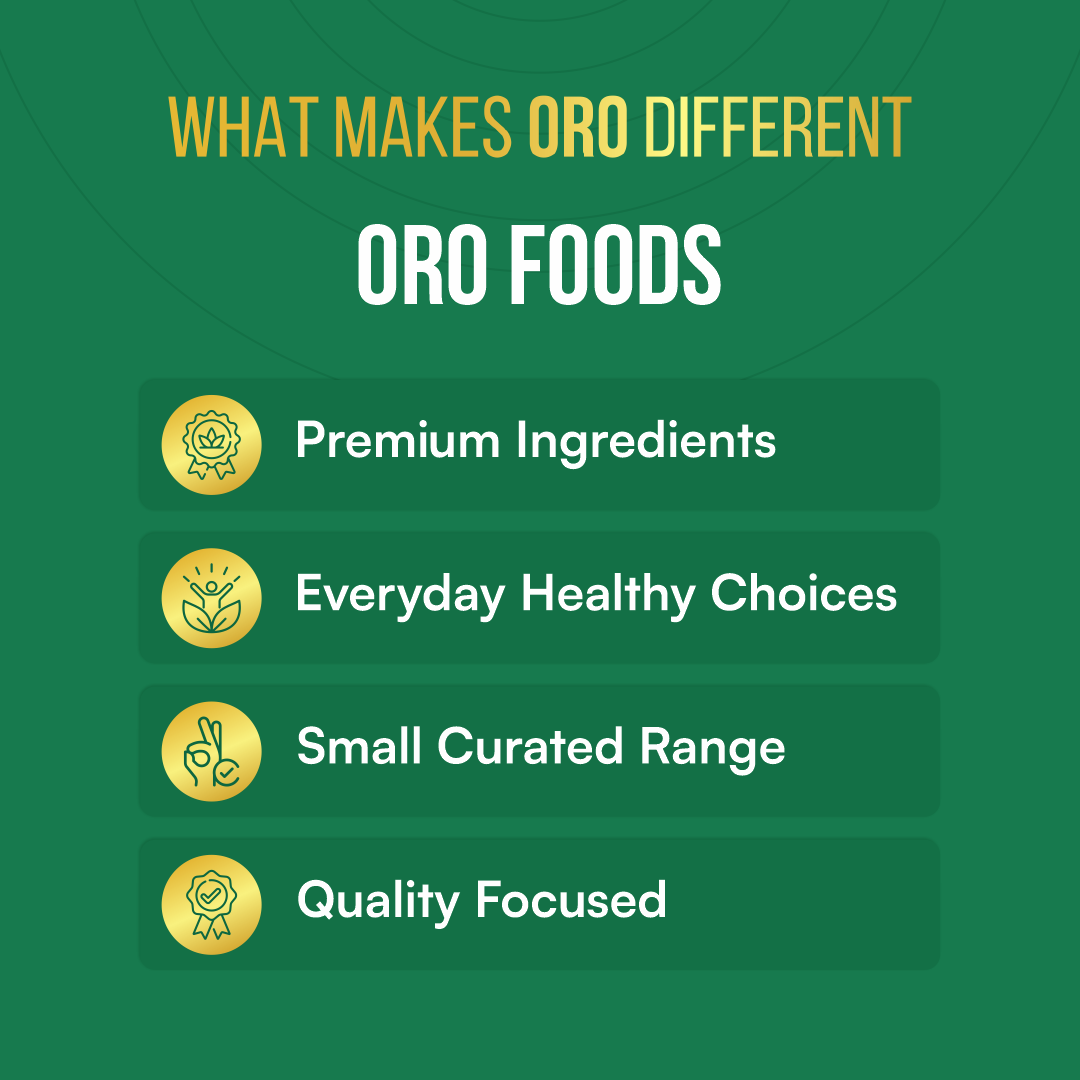 WHAT MAKES ORO DIFFERENT

ORO FOODS

Premium Ingredients

Everyday Healthy Choices

Small Curated Range

Quality Focused